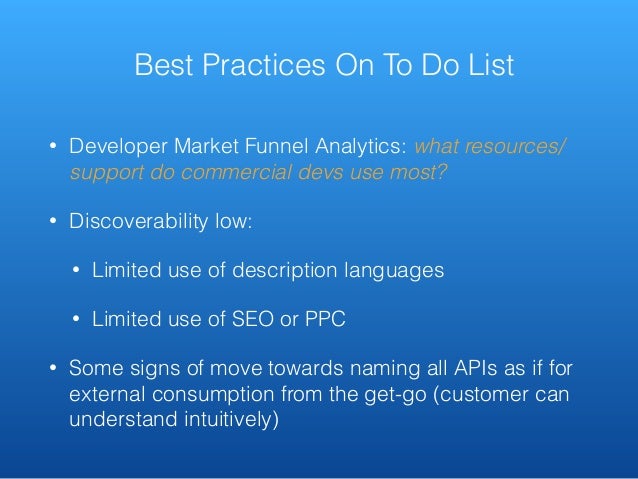 Best Practices On To Do List

• Developer Market Funnel Analytics: what resources/ support do commercial devs use most?

• Discoverability low:

• Limited use of description languages

• Limited use of SEO or PPC

• Some signs of move towards naming all APIs as if for external consumption from the get-go (customer can understand intuitively)